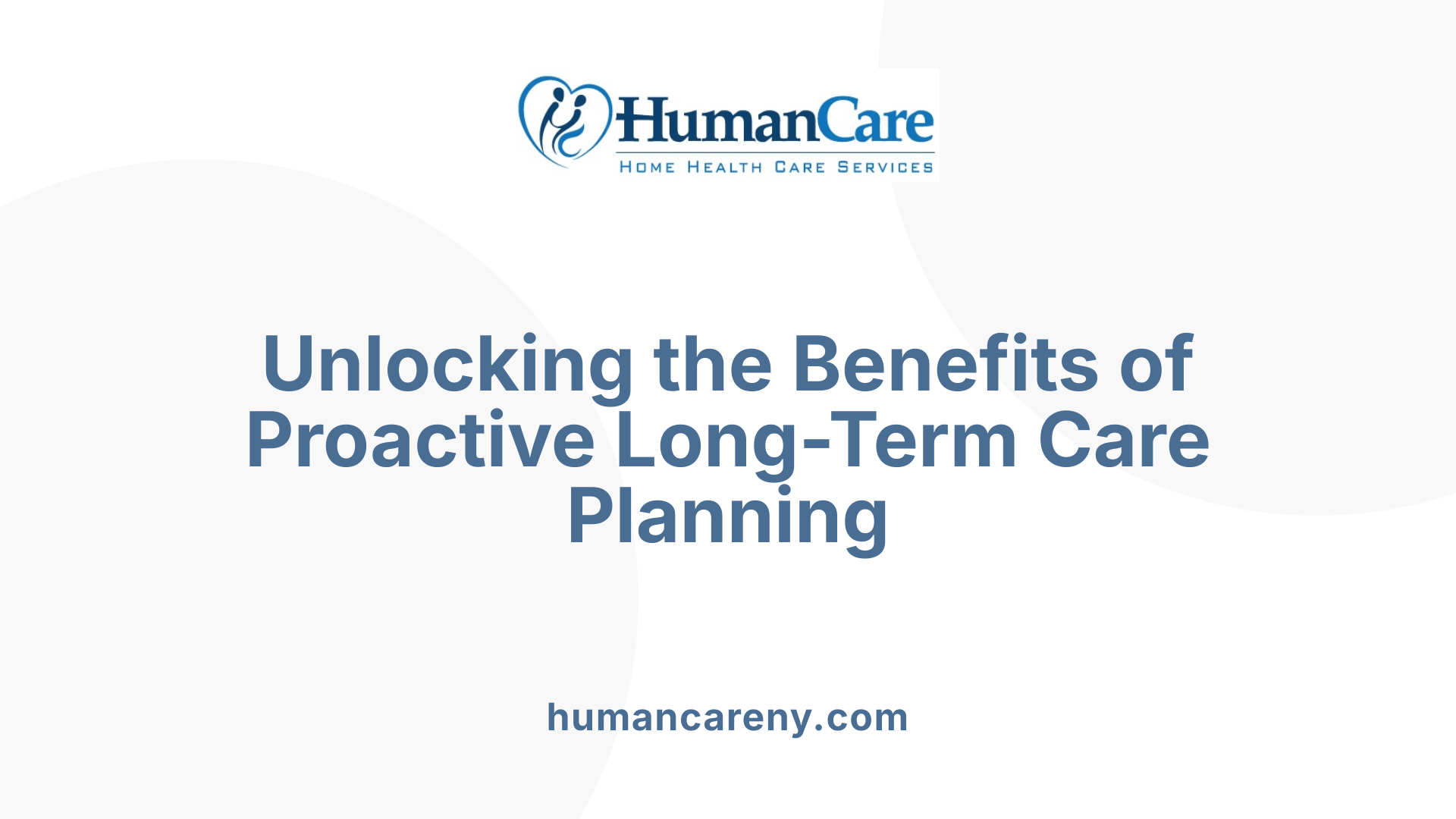 HumanCare
HOME HEALTH CARE SERVICES

Unlocking the Benefits of Proactive Long-Term Care Planning

humancareny.com